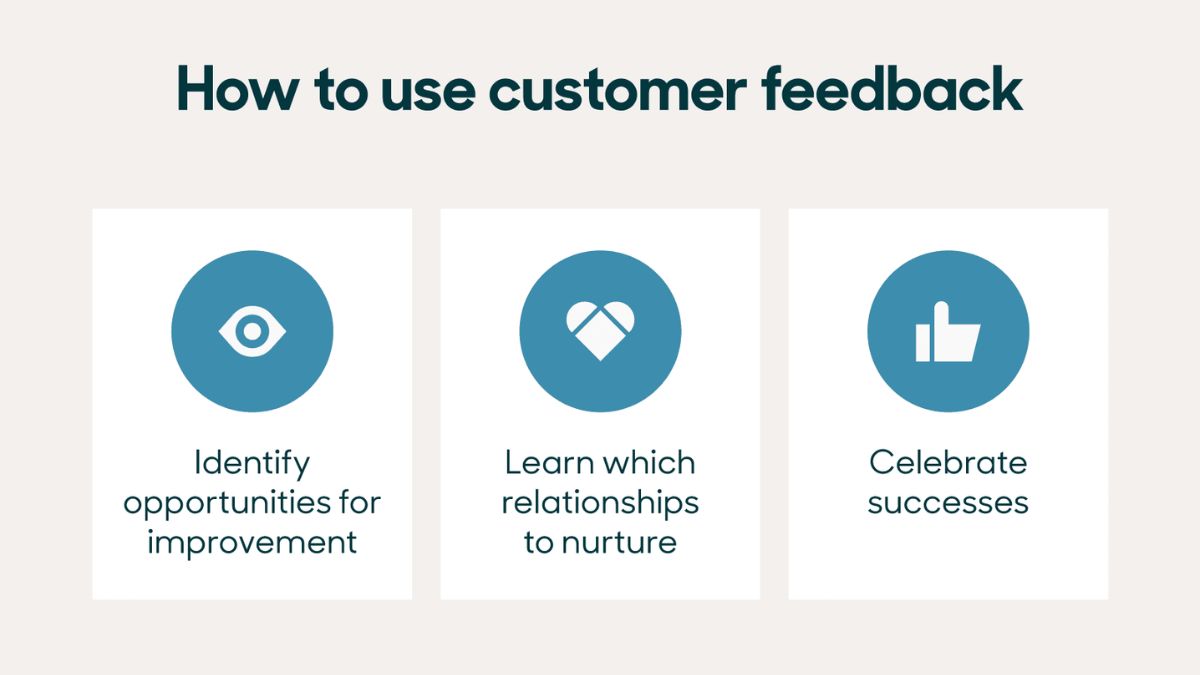 How to use customer feedback

Identify opportunities for improvement

Learn which relationships to nurture

Celebrate successes